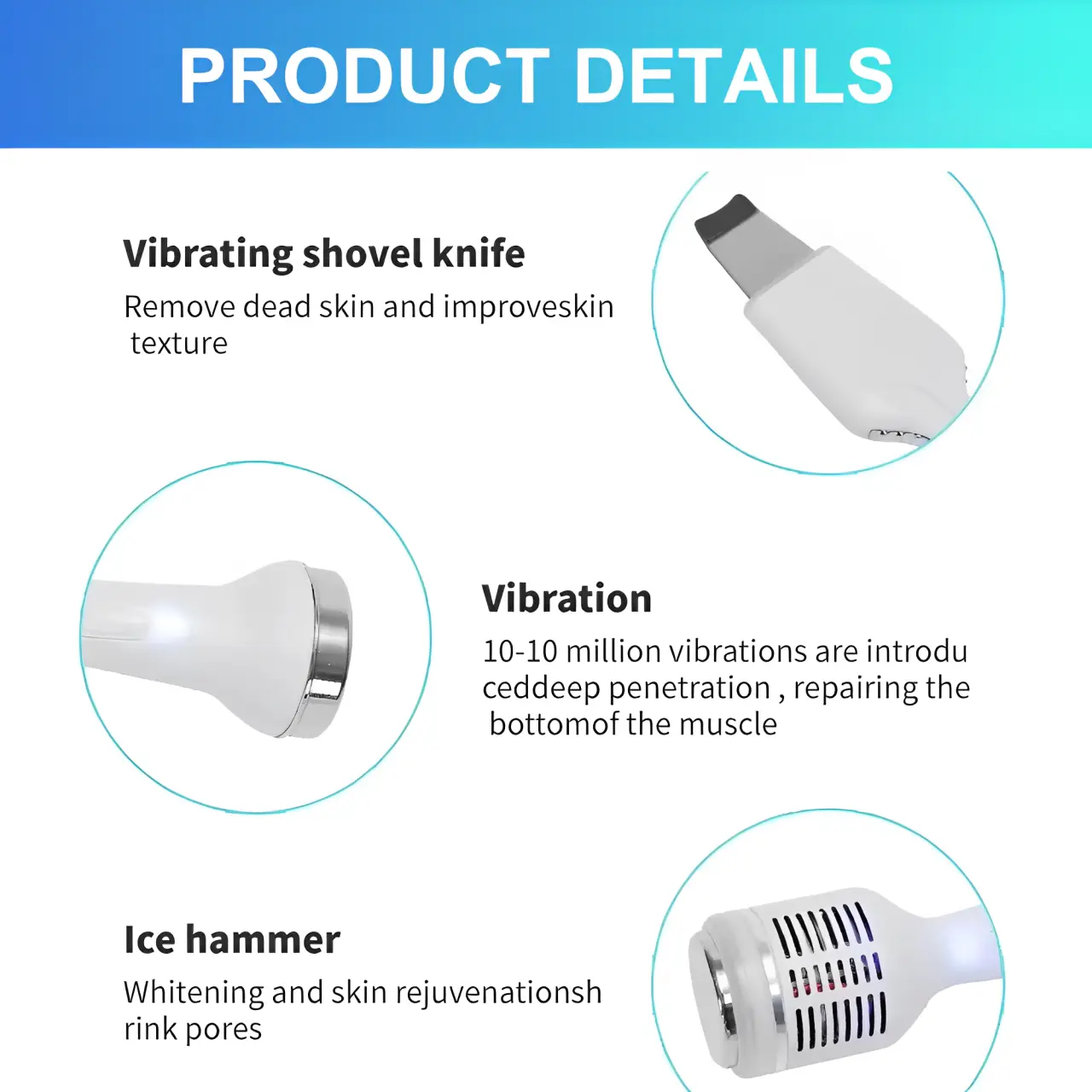 PRODUCT DETAILS

Vibrating shovel knife

Remove dead skin and improveskin texture

Vibration

10-10 million vibrations are introdu ceddeep penetration , repairing the bottomof the muscle

Ice hammer

Whitening and skin rejuvenationsh rink pores